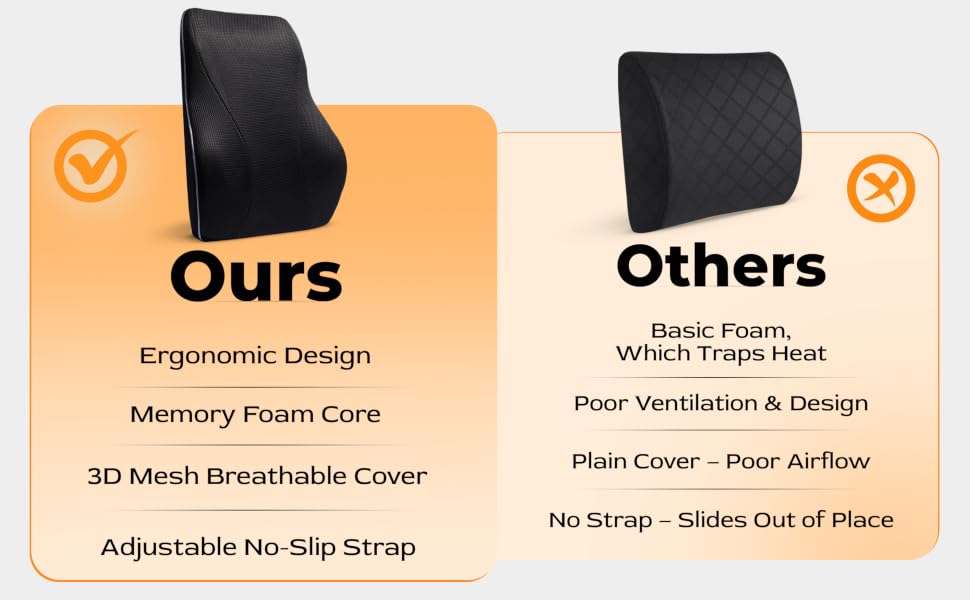 Ours

Ergonomic Design

Memory Foam Core

3D Mesh Breathable Cover

Adjustable No-Slip Strap

Others

Basic Foam, Which Traps Heat

Poor Ventilation & Design

Plain Cover – Poor Airflow

No Strap – Slides Out of Place